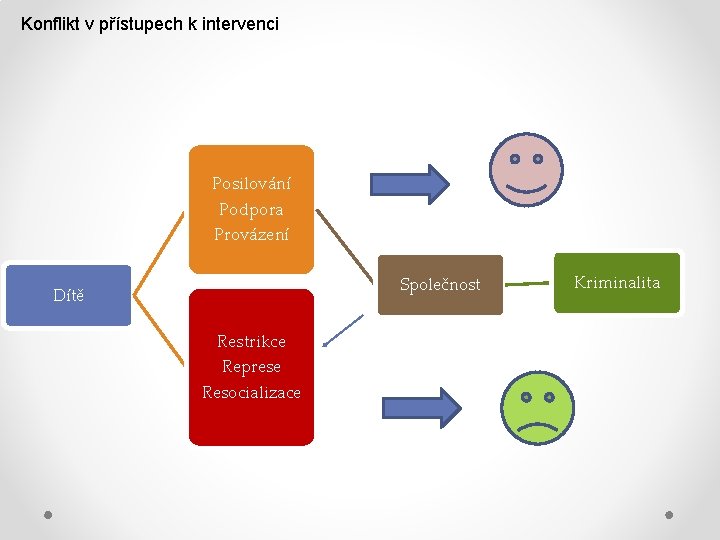 Konflikt v přístupech k intervenci

Dítě

Posilování
Podpora
Provázení

Restrikce
Represe
Resocializace

Společnost

Kriminalita